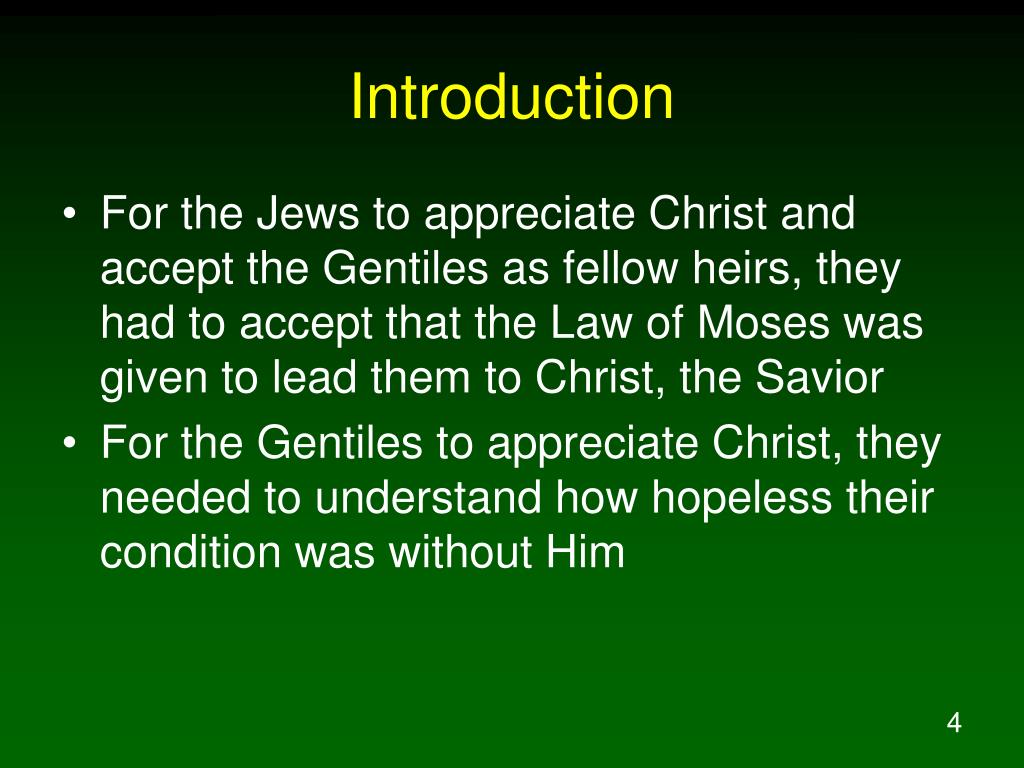 Introduction

• For the Jews to appreciate Christ and accept the Gentiles as fellow heirs, they had to accept that the Law of Moses was given to lead them to Christ, the Savior

• For the Gentiles to appreciate Christ, they needed to understand how hopeless their condition was without Him

4